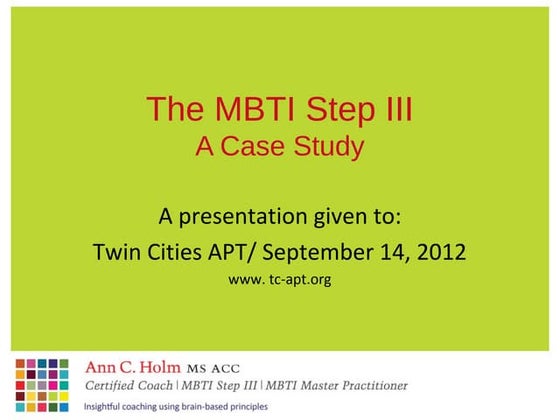 The MBTI Step III
A Case Study

A presentation given to:
Twin Cities APT/ September 14, 2012
www. tc-apt.org

Ann C. Holm MS ACC
Certified Coach | MBTI Step III | MBTI Master Practitioner
Insightful coaching using brain-based principles